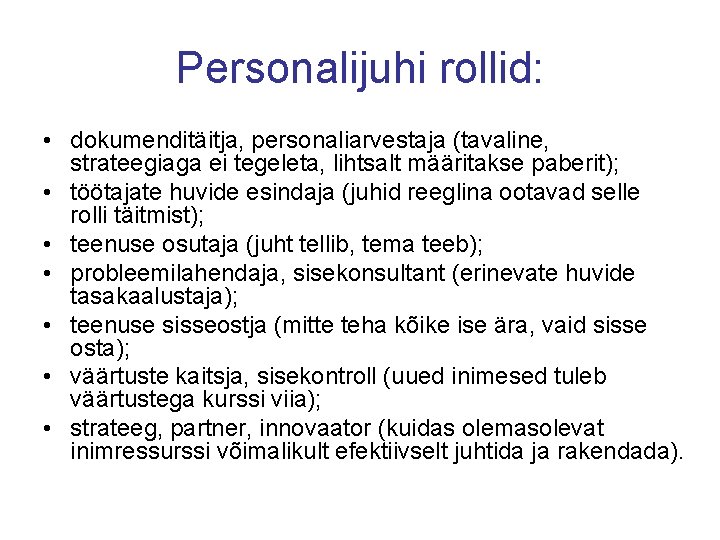 Personalijuhi rollid:

• dokumenditäitja, personaliarvestaja (tavaline, strateegiaga ei tegeleta, lihtsalt määritakse paberit);
• töötajate huvide esindaja (juhid reeglina ootavad selle rolli täitmist);
• teenuse osutaja (juht tellib, tema teeb);
• probleemilahendaja, sisekonsultant (erinevate huvide tasakaalustaja);
• teenuse sisseostja (mitte teha kõike ise ära, vaid sisse osta);
• väärtuste kaitsja, sisekontroll (uued inimesed tuleb väärtustega kurssi viia);
• strateeg, partner, innovaator (kuidas olemasolevat inimressurssi võimalikult efektiivselt juhtida ja rakendada).